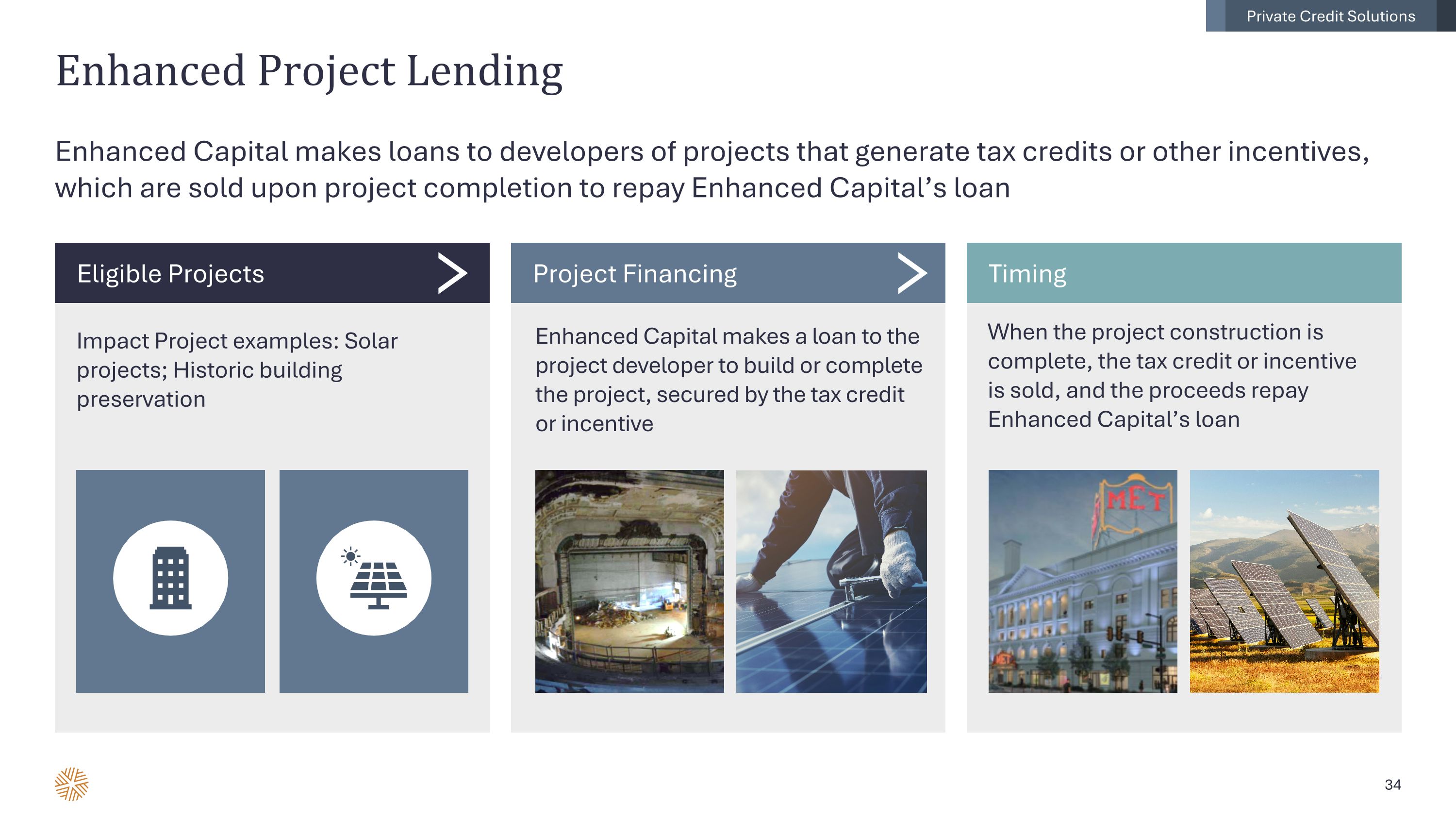 Private Credit Solutions

Enhanced Project Lending

Enhanced Capital makes loans to developers of projects that generate tax credits or other incentives, which are sold upon project completion to repay Enhanced Capital's loan

Eligible Projects

Impact Project examples: Solar projects; Historic building preservation

Project Financing

Enhanced Capital makes a loan to the project developer to build or complete the project, secured by the tax credit or incentive

Timing

When the project construction is complete, the tax credit or incentive is sold, and the proceeds repay Enhanced Capital's loan

MET

34